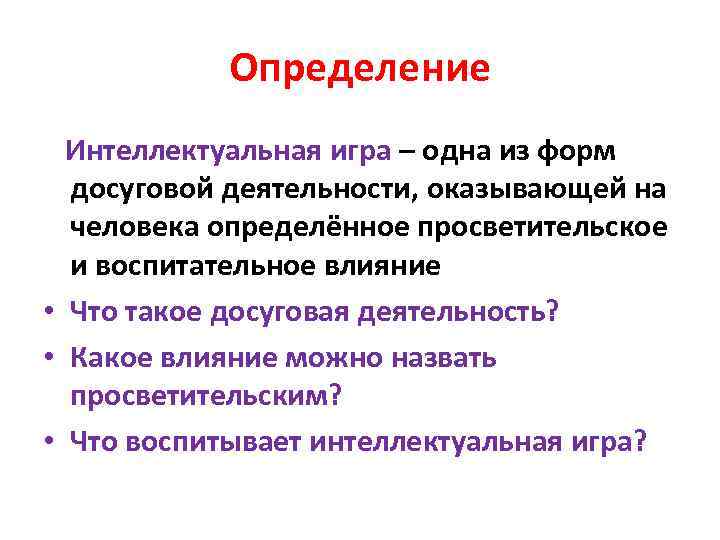 Определение

Интеллектуальная игра – одна из форм досуговой деятельности, оказывающей на человека определённое просветительское и воспитательное влияние

• Что такое досуговая деятельность?
• Какое влияние можно назвать просветительским?
• Что воспитывает интеллектуальная игра?